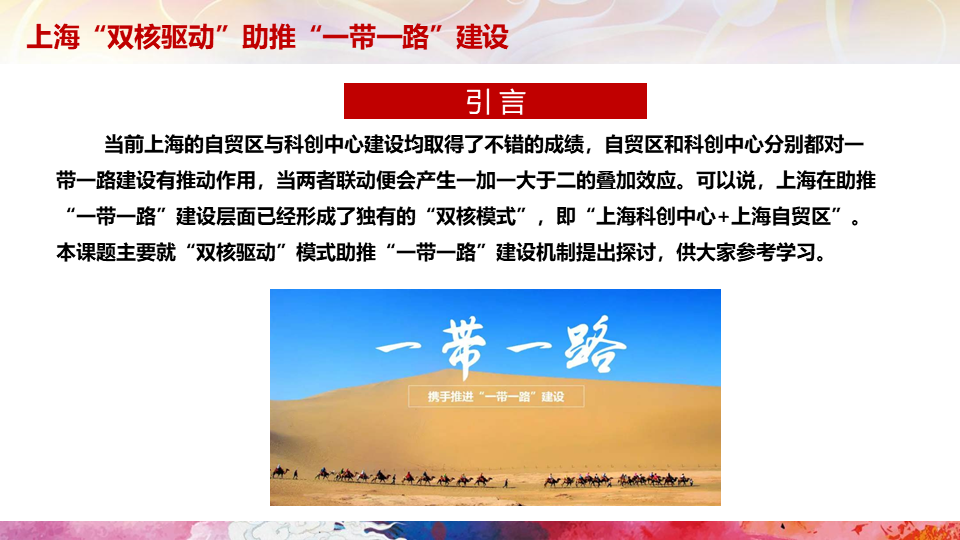 上海“双核驱动”助推“一带一路”建设

引言

当前上海的自贸区与科创中心建设均取得了不错的成绩，自贸区和科创中心分别都对一带一路建设有推动作用，当两者联动便会产生一加一大于二的叠加效应。可以说，上海在助推“一带一路”建设层面已经形成了独有的“双核模式”，即“上海科创中心+上海自贸区”。本课题主要就“双核驱动”模式助推“一带一路”建设机制提出探讨，供大家参考学习。

一带一路

携手推进“一带一路”建设